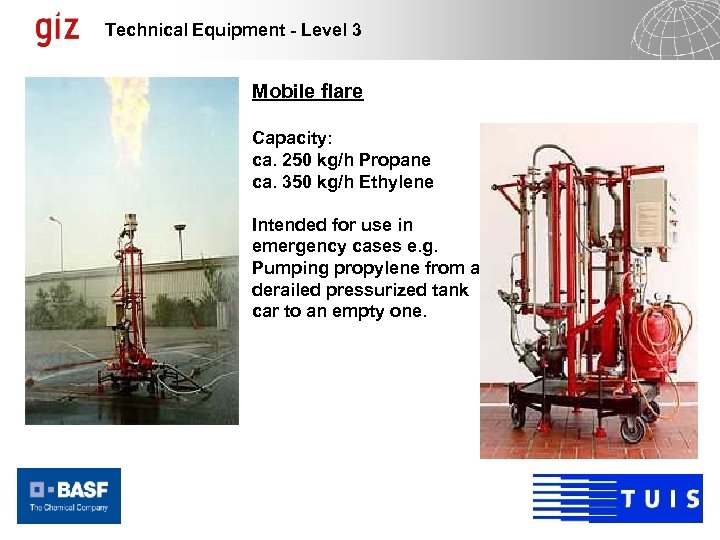 giz Technical Equipment - Level 3

Mobile flare

Capacity:
ca. 250 kg/h Propane
ca. 350 kg/h Ethylene

Intended for use in emergency cases e.g. Pumping propylene from a derailed pressurized tank car to an empty one.

BASF
The Chemical Company

TUIS